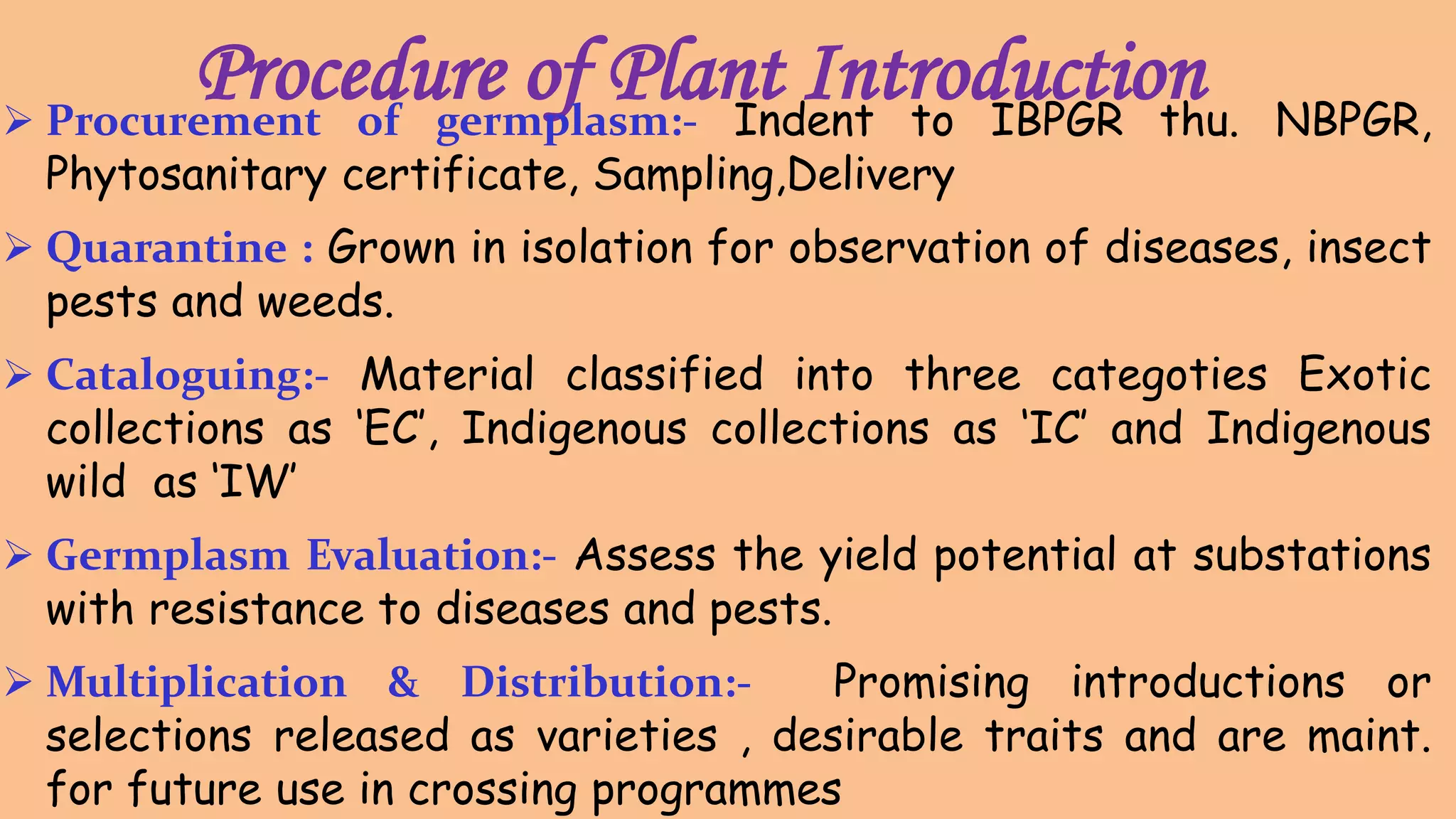 Procedure of Plant Introduction

➢ Procurement of germplasm:- Indent to IBPGR thu. NBPGR, Phytosanitary certificate, Sampling,Delivery

➢ Quarantine : Grown in isolation for observation of diseases, insect pests and weeds.

➢ Cataloguing:- Material classified into three categoties Exotic collections as 'EC', Indigenous collections as 'IC' and Indigenous wild as 'IW'

➢ Germplasm Evaluation:- Assess the yield potential at substations with resistance to diseases and pests.

➢ Multiplication & Distribution:- Promising introductions or selections released as varieties , desirable traits and are maint. for future use in crossing programmes